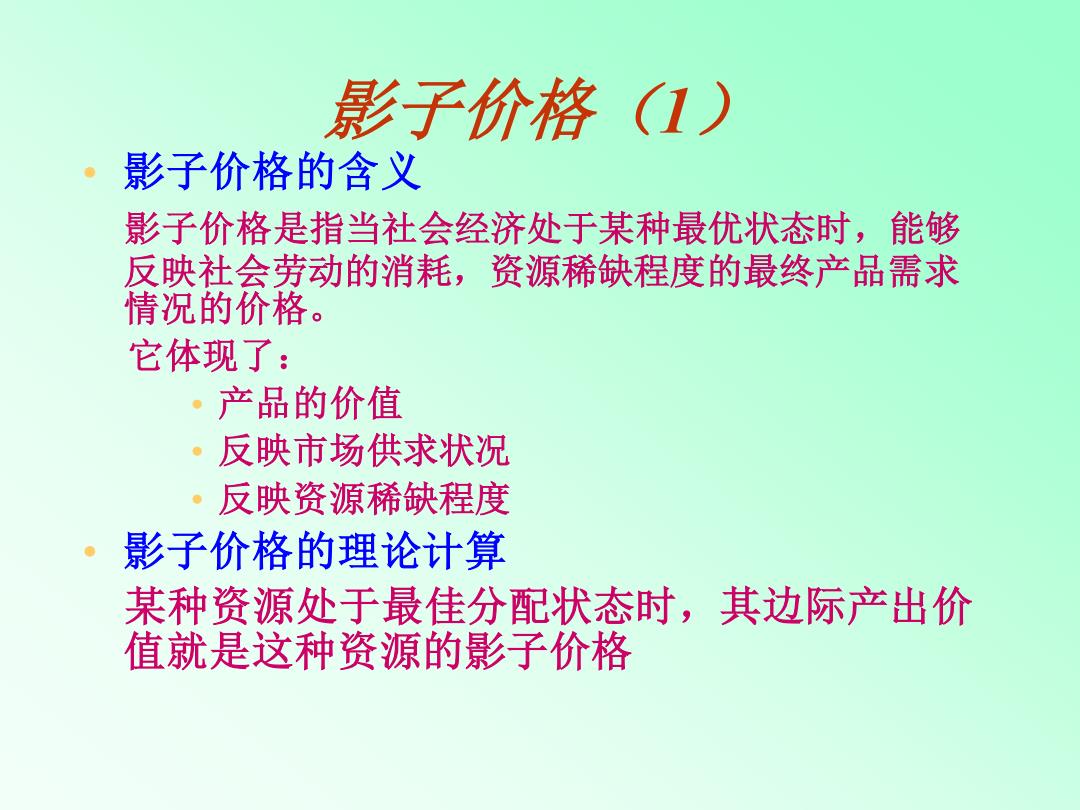 影子价格（1）

• 影子价格的含义

影子价格是指当社会经济处于某种最优状态时，能够反映社会劳动的消耗，资源稀缺程度的最终产品需求情况的价格。

它体现了：

• 产品的价值
• 反映市场供求状况
• 反映资源稀缺程度

• 影子价格的理论计算

某种资源处于最佳分配状态时，其边际产出价值就是这种资源的影子价格